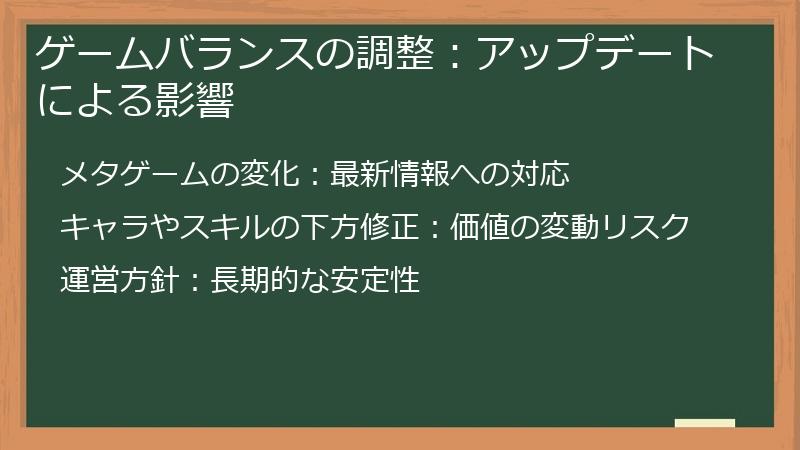 ゲームバランスの調整：アップデートによる影響

メタゲームの変化：最新情報への対応

キャラやスキルの下方修正：価値の変動リスク

運営方針：長期的な安定性